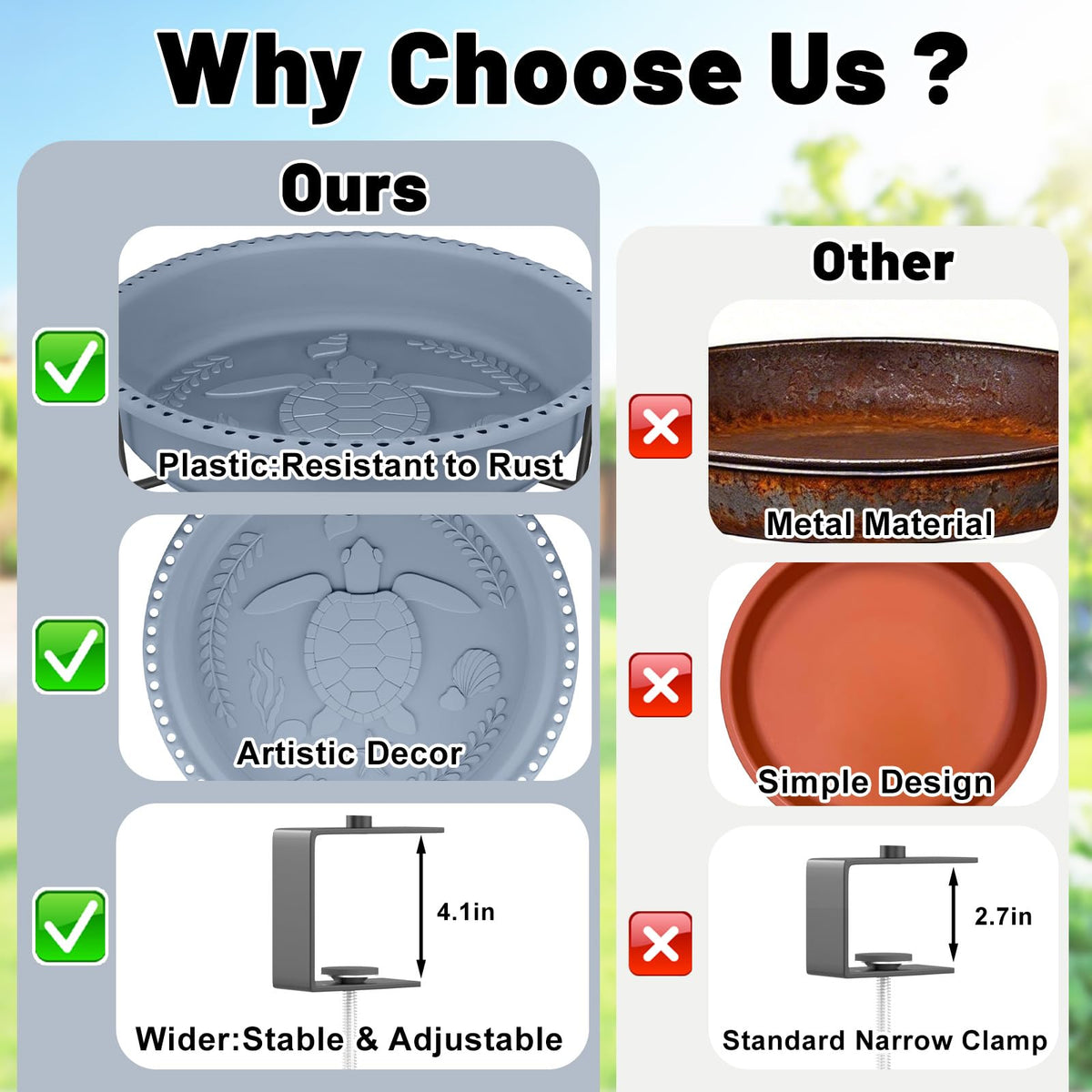 Why Choose Us ?

Ours

Plastic:Resistant to Rust

Artistic Decor

4.1in

Wider:Stable & Adjustable

Other

Metal Material

Simple Design

2.7in

Standard Narrow Clamp